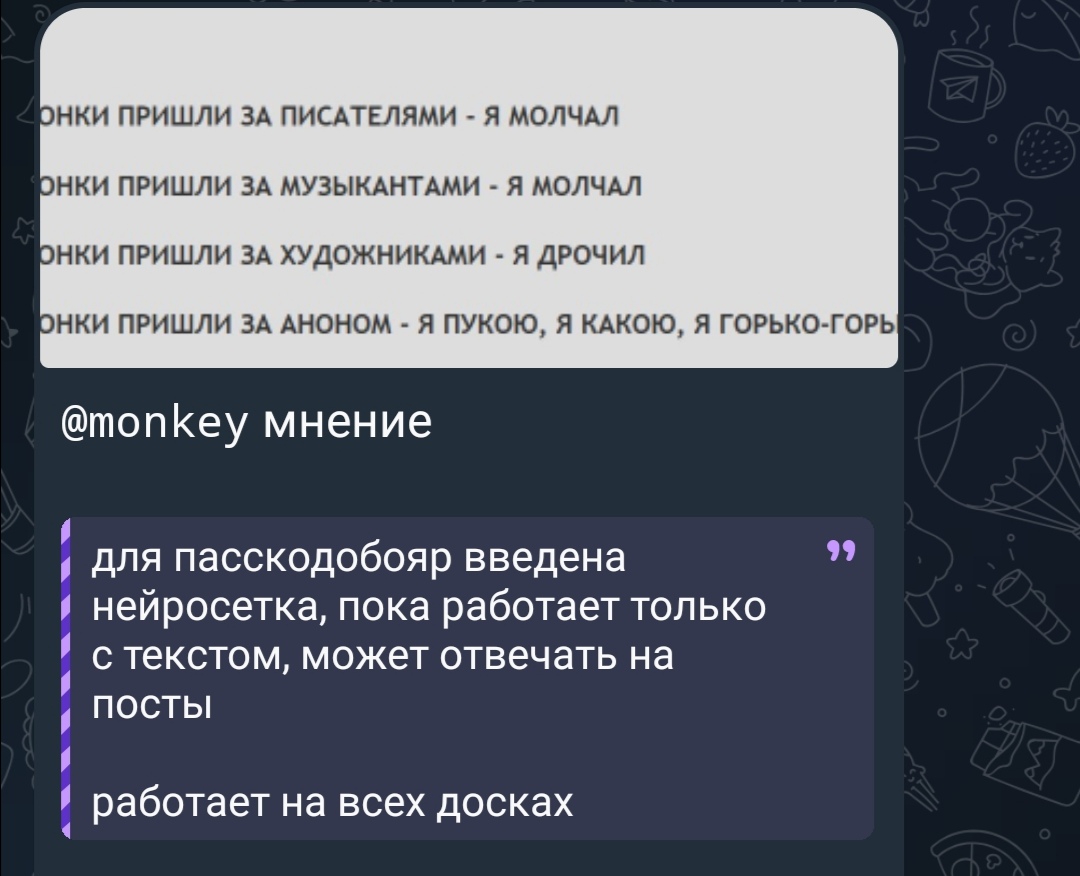 ОНКИ ПРИШЛИ ЗА ПИСАТЕЛЯМИ - Я МОЛЧАЛ

ОНКИ ПРИШЛИ ЗА МУЗЫКАНТАМИ - Я МОЛЧАЛ

ОНКИ ПРИШЛИ ЗА ХУДОЖНИКАМИ - Я ДРОЧИЛ

ОНКИ ПРИШЛИ ЗА АНОНОМ - Я ПУКОЮ, Я КАКОЮ, Я ГОРЬКО-ГОРЬ

@monkey мнение

для пасскодобояр введена нейросетка, пока работает только с текстом, может отвечать на посты

работает на всех досках